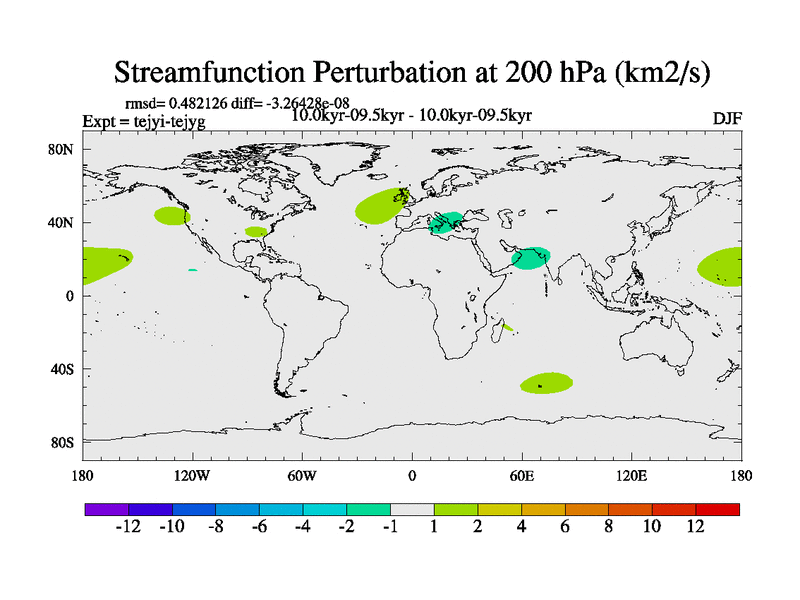 Streamfunction Perturbation at 200 hPa (km2/s)

rmsd= 0.482126 diff= -3.26428e-08
Expt = tejyi-tejyg
10.0kyr-09.5kyr - 10.0kyr-09.5kyr
DJF

80N
40N
0
40S
80S

180
120W
60W
0
60E
120E
180

-12 -10 -8 -6 -4 -2 -1 1 2 4 6 8 10 12